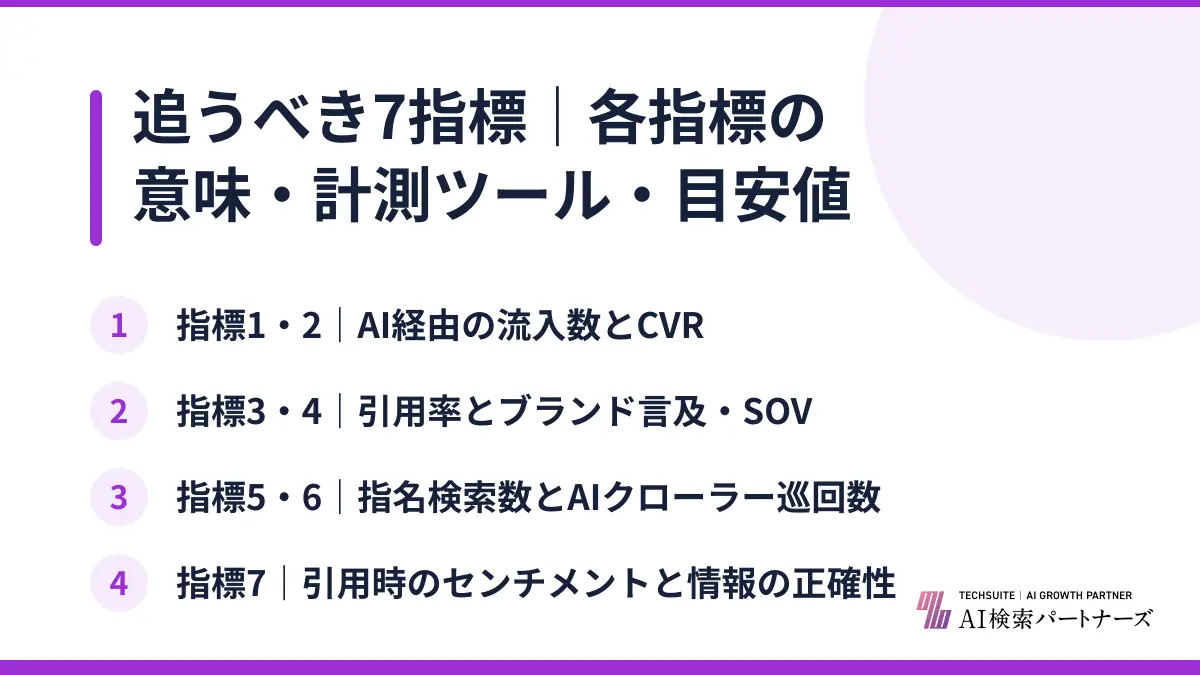 追うべき7指標｜各指標の意味・計測ツール・目安値

1 指標1・2｜AI経由の流入数とCVR

2 指標3・4｜引用率とブランド言及・SOV

3 指標5・6｜指名検索数とAIクローラー巡回数

4 指標7｜引用時のセンチメントと情報の正確性

TECHSUITE | AI GROWTH PARTNER
AI検索パートナーズ